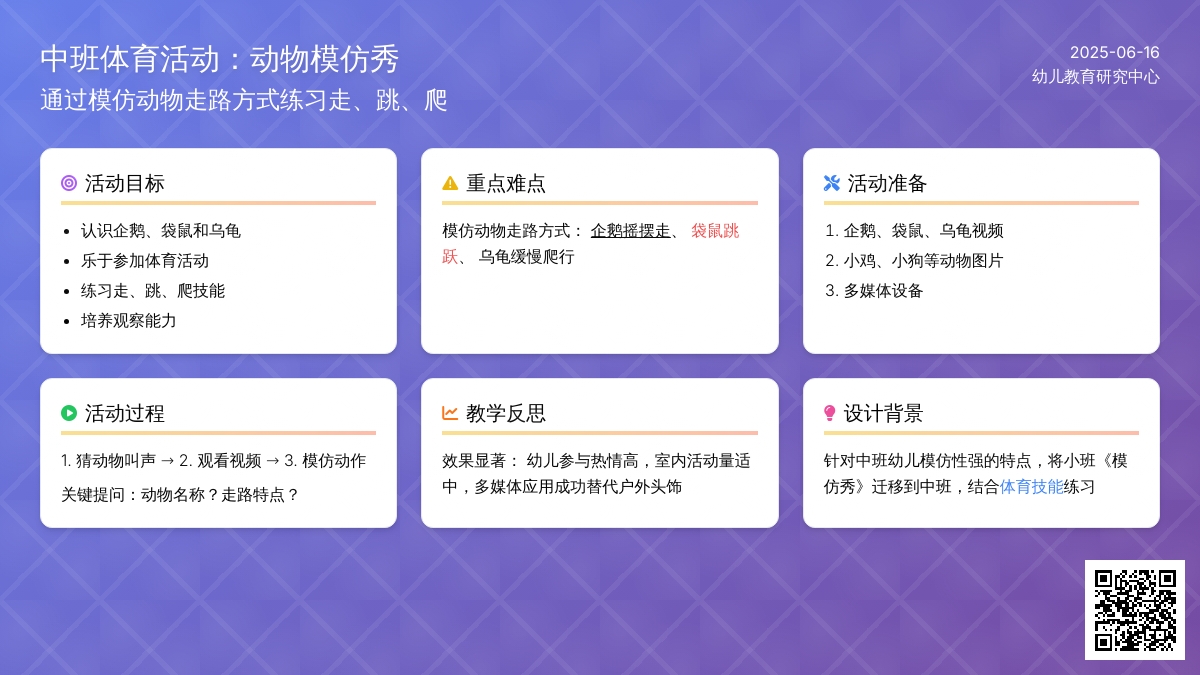 中班体育活动：动物模仿秀
通过模仿动物走路方式练习走、跳、爬

2025-06-16
幼儿教育研究中心

活动目标
- 认识企鹅、袋鼠和乌龟
- 乐于参加体育活动
- 练习走、跳、爬技能
- 培养观察能力

重点难点
模仿动物走路方式： 企鹅摇摆走、 袋鼠跳跃、 乌龟缓慢爬行

活动准备
1. 企鹅、袋鼠、乌龟视频
2. 小鸡、小狗等动物图片
3. 多媒体设备

活动过程
1. 猜动物叫声 → 2. 观看视频 → 3. 模仿动作
关键提问：动物名称？走路特点？

教学反思
效果显著： 幼儿参与热情高，室内活动量适中，多媒体应用成功替代户外头饰

设计背景
针对中班幼儿模仿性强的特点，将小班《模仿秀》迁移到中班，结合体育技能练习